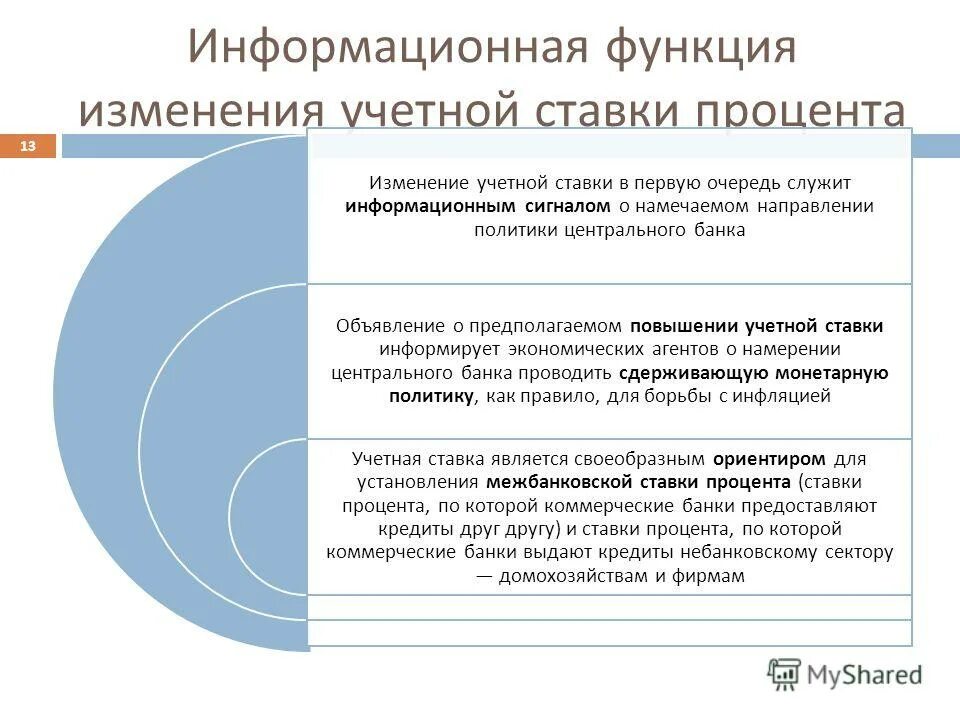 Информационная функция изменения учетной ставки процента

13

Изменение учетной ставки в первую очередь служит информационным сигналом о намечаемом направлении политики центрального банка

Объявление о предполагаемом повышении учетной ставки информирует экономических агентов о намерении центрального банка проводить сдерживающую монетарную политику, как правило, для борьбы с инфляцией

Учетная ставка является своеобразным ориентиром для установления межбанковской ставки процента (ставки процента, по которой коммерческие банки предоставляют кредиты друг другу) и ставки процента, по которой коммерческие банки выдают кредиты небанковскому сектору — домохозяйствам и фирмам

MyShared